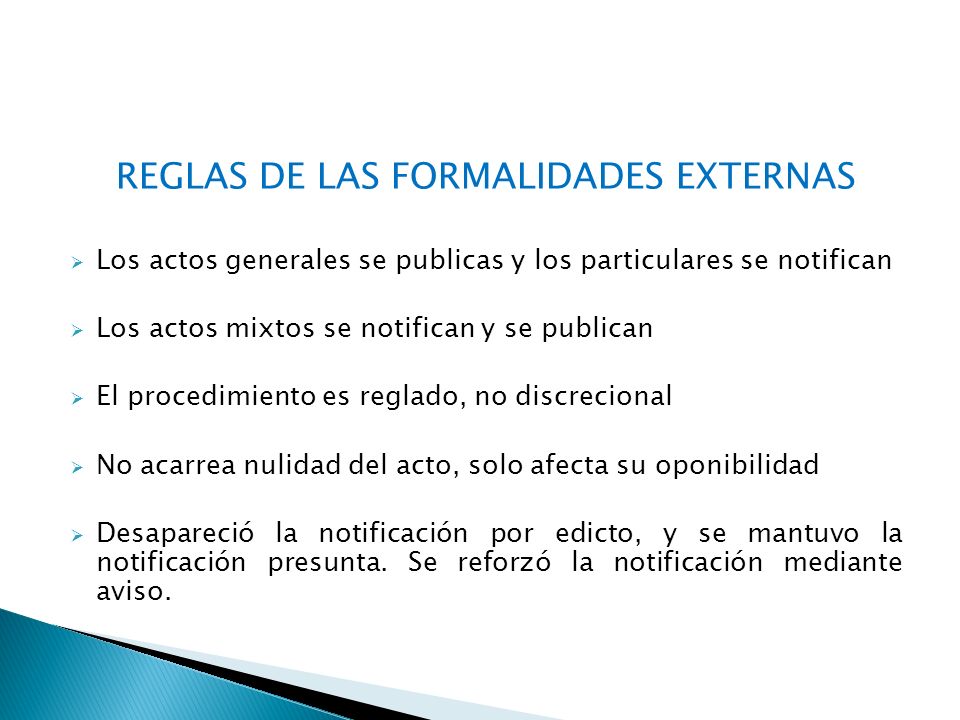 REGLAS DE LAS FORMALIDADES EXTERNAS

➢ Los actos generales se publicas y los particulares se notifican

➢ Los actos mixtos se notifican y se publican

➢ El procedimiento es reglado, no discrecional

➢ No acarrea nulidad del acto, solo afecta su oponibilidad

➢ Desapareció la notificación por edicto, y se mantuvo la notificación presunta. Se reforzó la notificación mediante aviso.